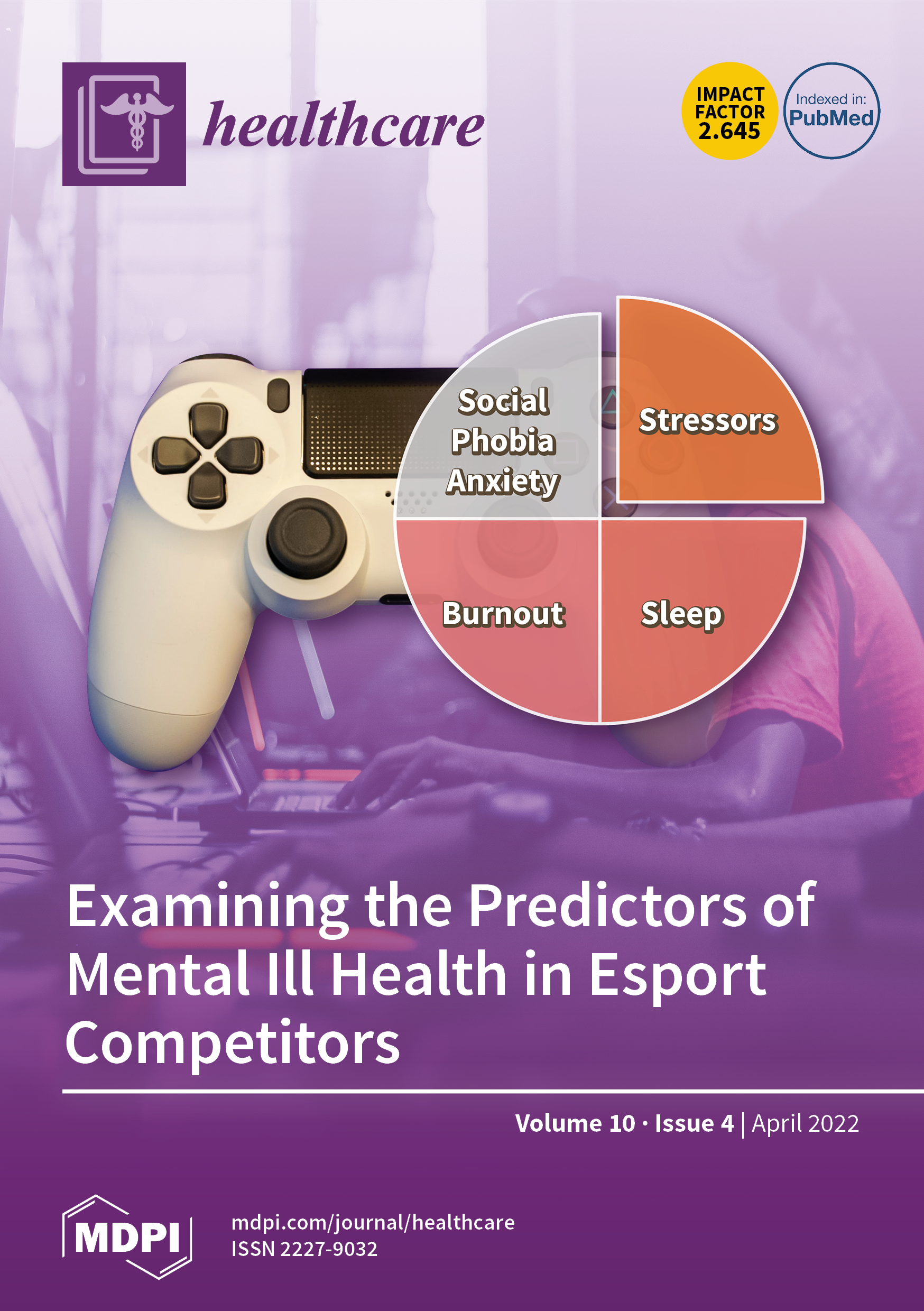 healthcare

IMPACT FACTOR 2.645

Indexed in: PubMed

Social Phobia Anxiety

Stressors

Burnout

Sleep

Examining the Predictors of Mental Ill Health in Esport Competitors

Volume 10 · Issue 4 | April 2022

MDPI

mdpi.com/journal/healthcare
ISSN 2227-9032